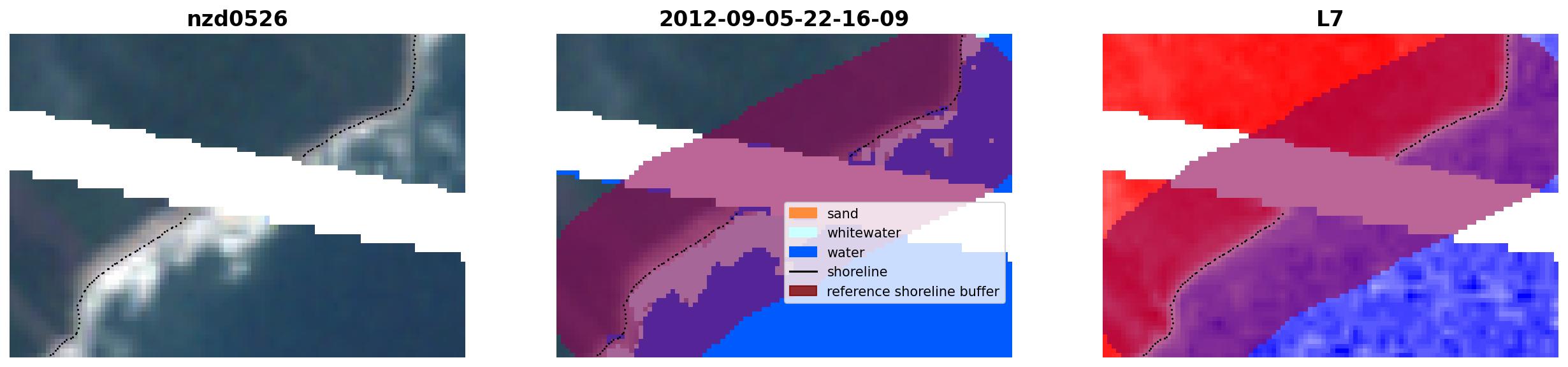 nzd0526

2012-09-05-22-16-09

sand
whitewater
water
shoreline
reference shoreline buffer

L7